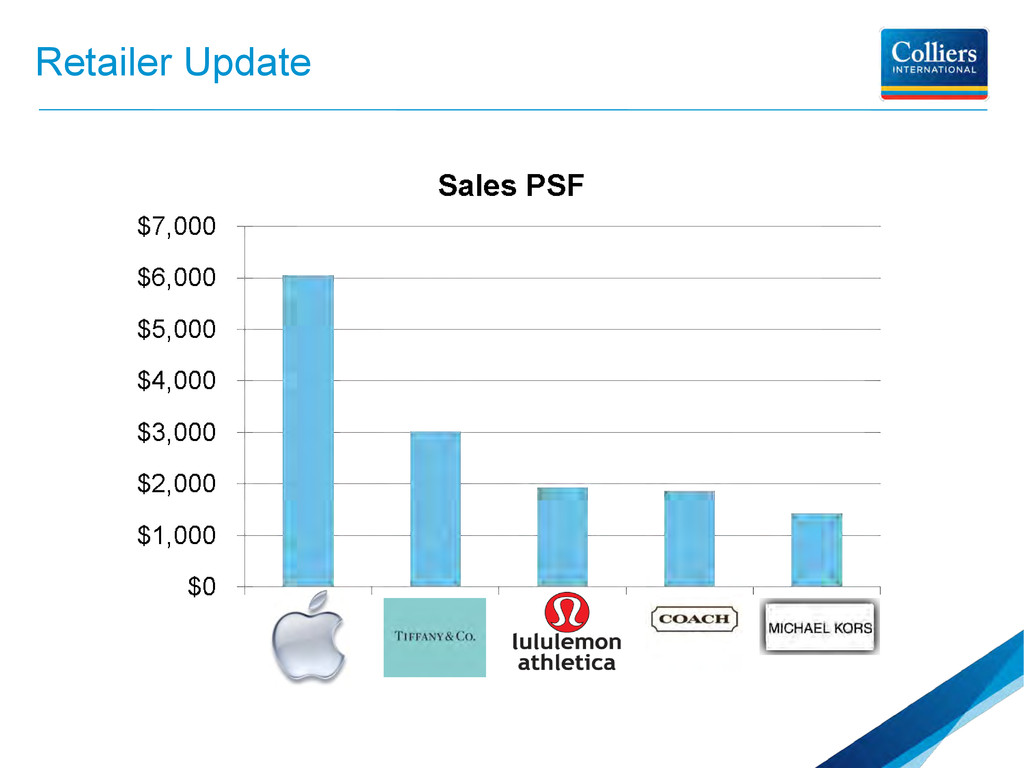 Retailer Update

Colliers
INTERNATIONAL

Sales PSF

$7,000
$6,000
$5,000
$4,000
$3,000
$2,000
$1,000
$0

TIFFANY & CO.
lululemon athletica
COACH
MICHAEL KORS